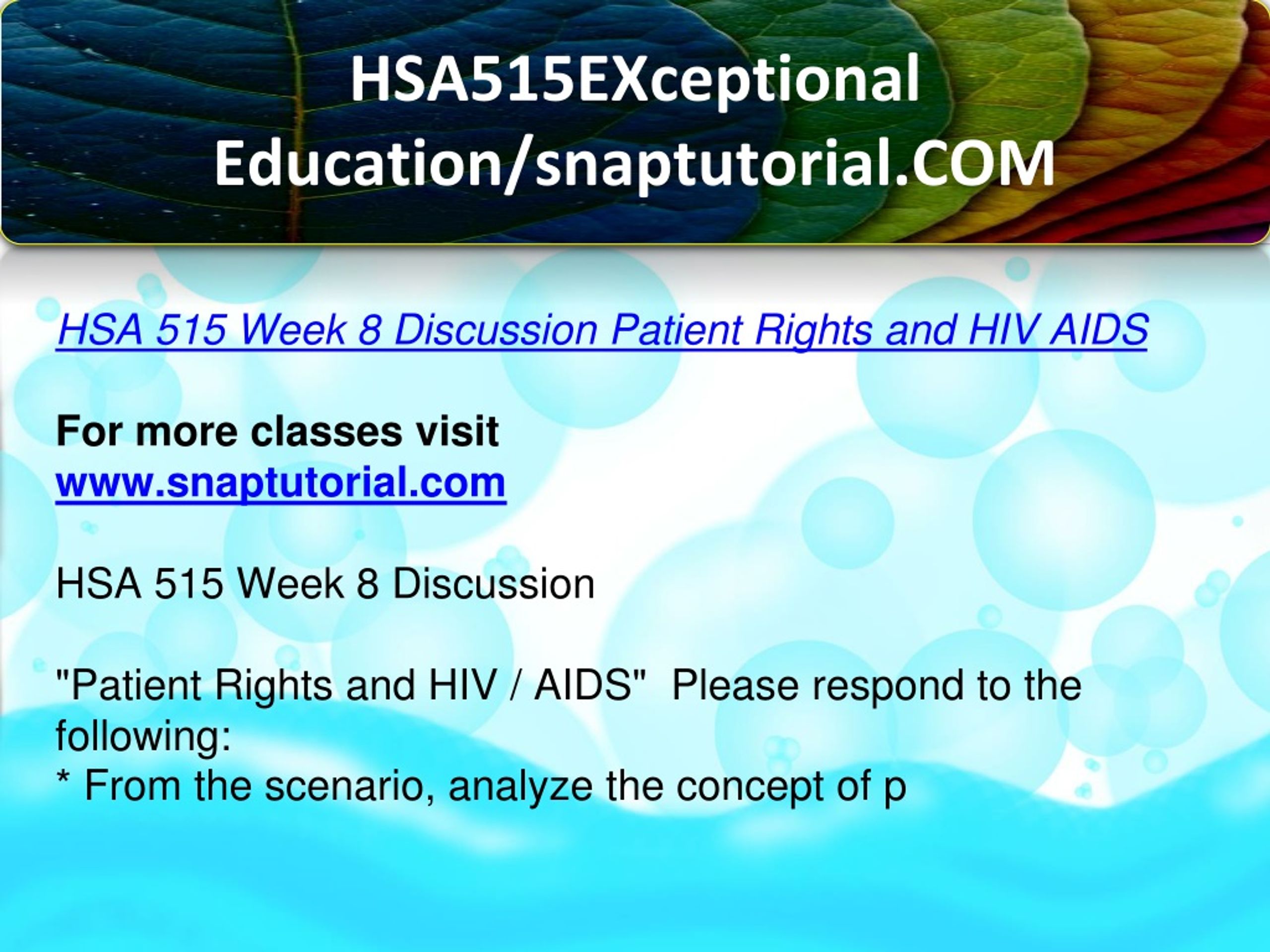 HSA515EXceptional Education/snaptutorial.COM

HSA 515 Week 8 Discussion Patient Rights and HIV AIDS

For more classes visit
www.snaptutorial.com

HSA 515 Week 8 Discussion

"Patient Rights and HIV / AIDS"  Please respond to the following:
* From the scenario, analyze the concept of p